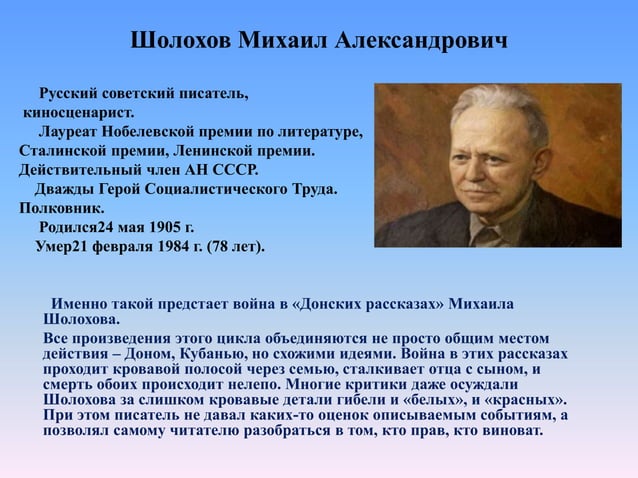 Шолохов Михаил Александрович

Русский советский писатель, киносценарист.

Лауреат Нобелевской премии по литературе, Сталинской премии, Ленинской премии. Действительный член АН СССР.

Дважды Герой Социалистического Труда. Полковник.

Родился24 мая 1905 г.

Умер21 февраля 1984 г. (78 лет).

Именно такой предстает война в «Донских рассказах» Михаила Шолохова.

Все произведения этого цикла объединяются не просто общим местом действия – Доном, Кубанью, но схожими идеями. Война в этих рассказах проходит кровавой полосой через семью, сталкивает отца с сыном, и смерть обоих происходит нелепо. Многие критики даже осуждали Шолохова за слишком кровавые детали гибели и «белых», и «красных». При этом писатель не давал каких-то оценок описываемым событиям, а позволял самому читателю разобраться в том, кто прав, кто виноват.